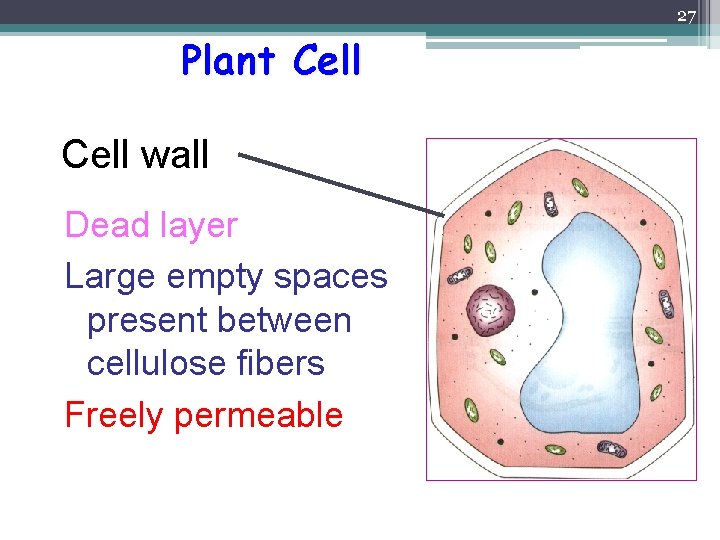 27

Plant Cell

Cell wall

Dead layer

Large empty spaces present between cellulose fibers

Freely permeable